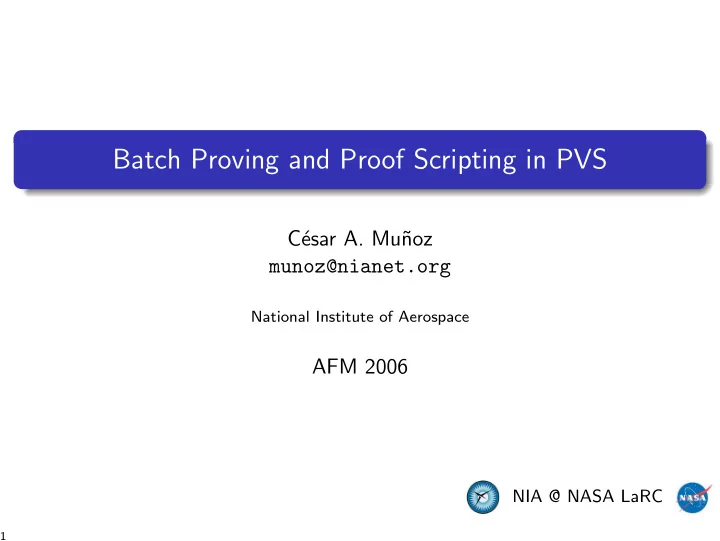 Batch Proving and Proof Scripting in PVS

César A. Muñoz
munoz@nianet.org

National Institute of Aerospace

AFM 2006

NIA @ NASA LaRC

NASA

1